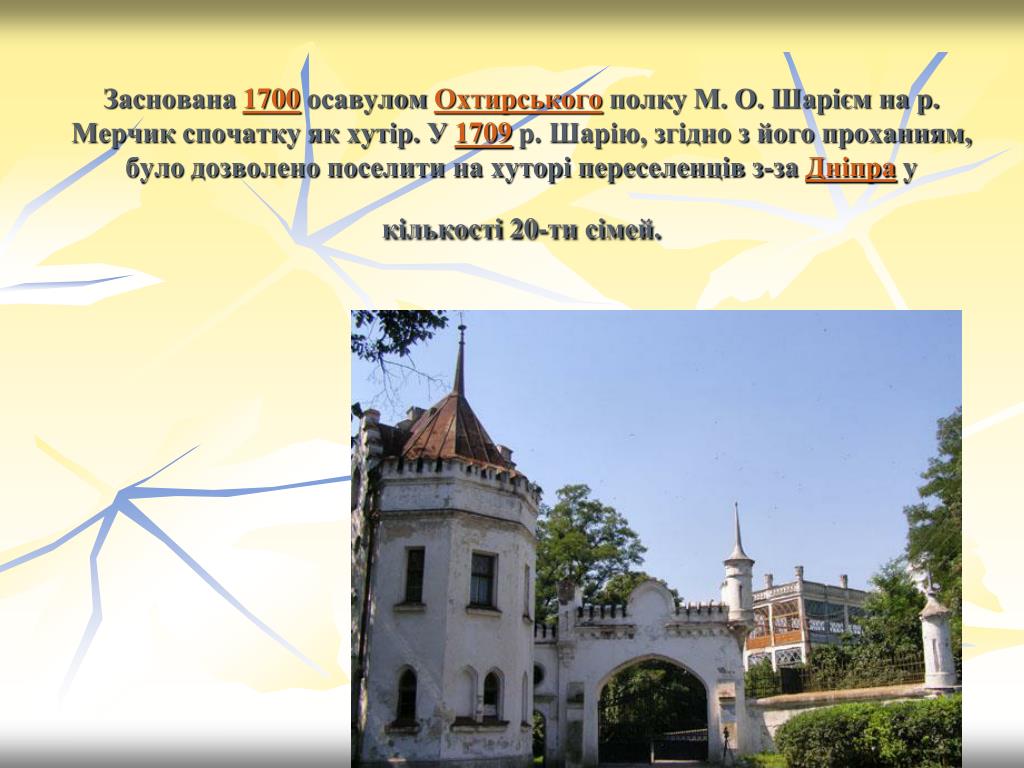 Заснована 1700 осавулом Охтирського полку М. О. Шарієм на р. Мерчик спочатку як хутір. У 1709 р. Шарію, згідно з його проханням, було дозволено поселити на хуторі переселенців з-за Дніпра у

кількості 20-ти сімей.